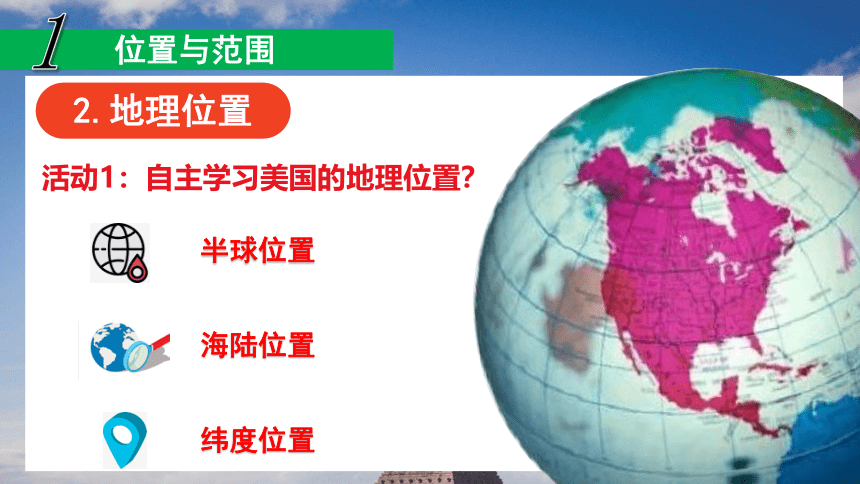 1 位置与范围

2. 地理位置

活动1：自主学习美国的地理位置?

半球位置

海陆位置

纬度位置